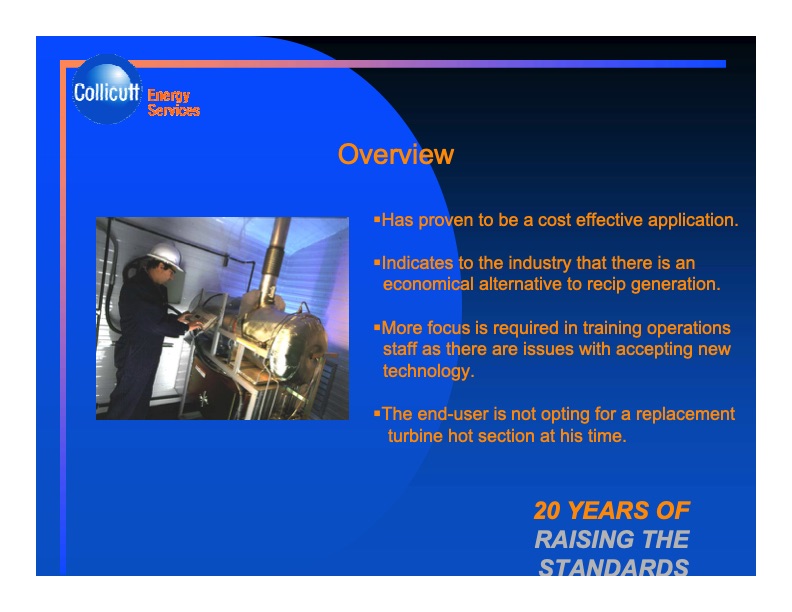 Collicutt Energy Services

Overview

▪Has proven to be a cost effective application.

▪Indicates to the industry that there is an economical alternative to recip generation.

▪More focus is required in training operations staff as there are issues with accepting new technology.

▪The end-user is not opting for a replacement turbine hot section at his time.

20 YEARS OF RAISING THE STANDARDS